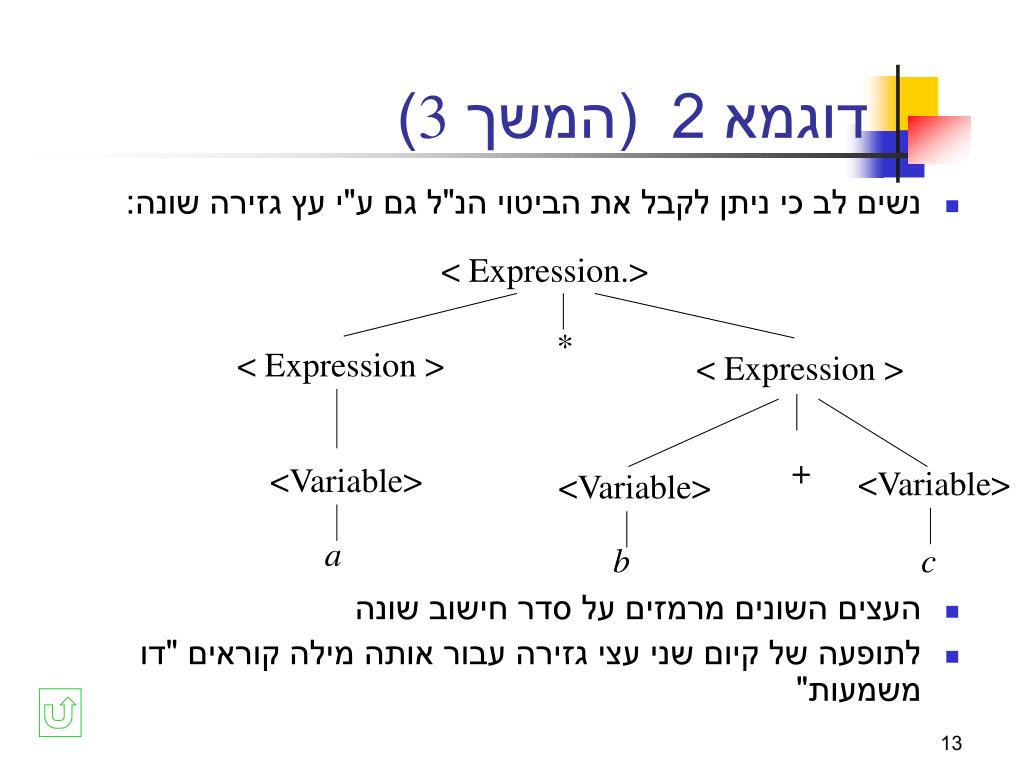 דוגמא 2 (המשך 3)

נשים לב כי ניתן לקבל את הביטוי הנ"ל גם ע"י עץ גזירה שונה:

< Expression.>

< Expression >

*

< Expression >

<Variable>

<Variable>

+

<Variable>

$a$

$b$

$c$

העצים השונים מרמזים על סדר חישוב שונה

לתופעה של קיום שני עצי גזירה עבור אותה מילה קוראים "דו משמעות"

13